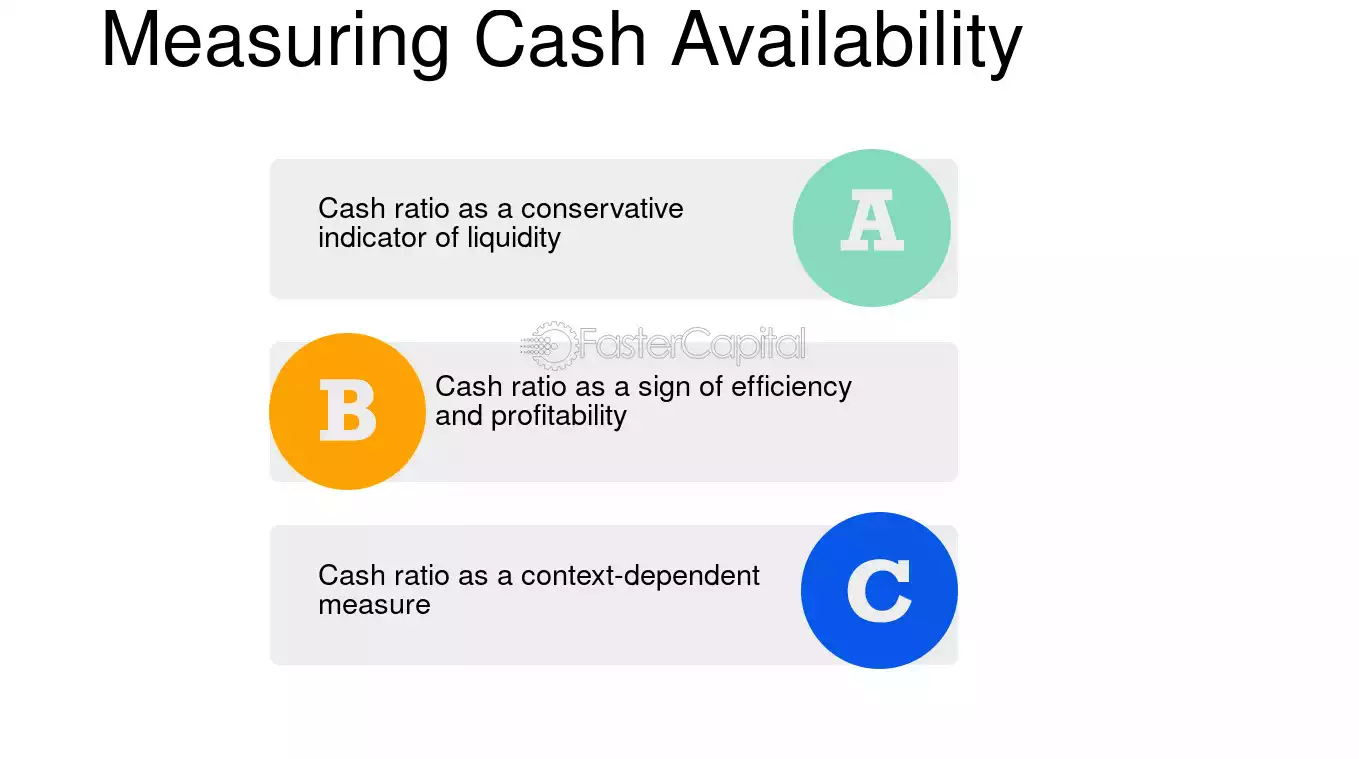 Measuring Cash Availability

Cash ratio as a conservative indicator of liquidity

A

B

Cash ratio as a sign of efficiency and profitability

Cash ratio as a context-dependent measure

C

FasterCapital